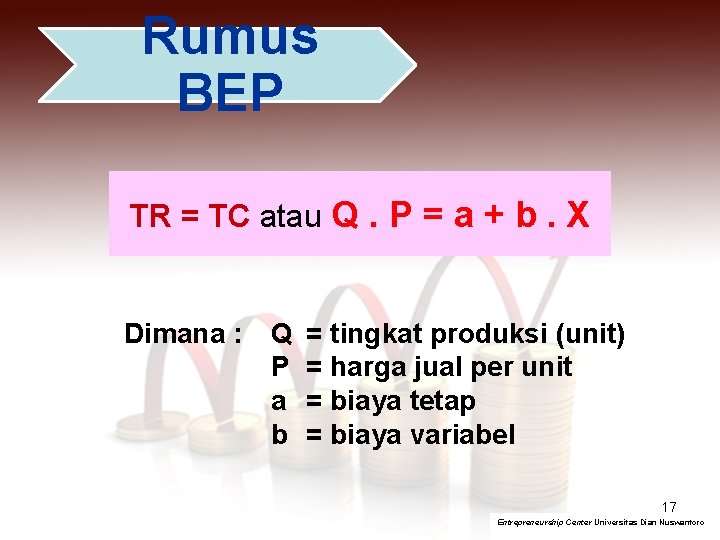 Rumus BEP

TR = TC atau Q . P = a + b . X

Dimana : Q = tingkat produksi (unit)
P = harga jual per unit
a = biaya tetap
b = biaya variabel

17

Entrepreneurship Center Universitas Dian Nuswantoro